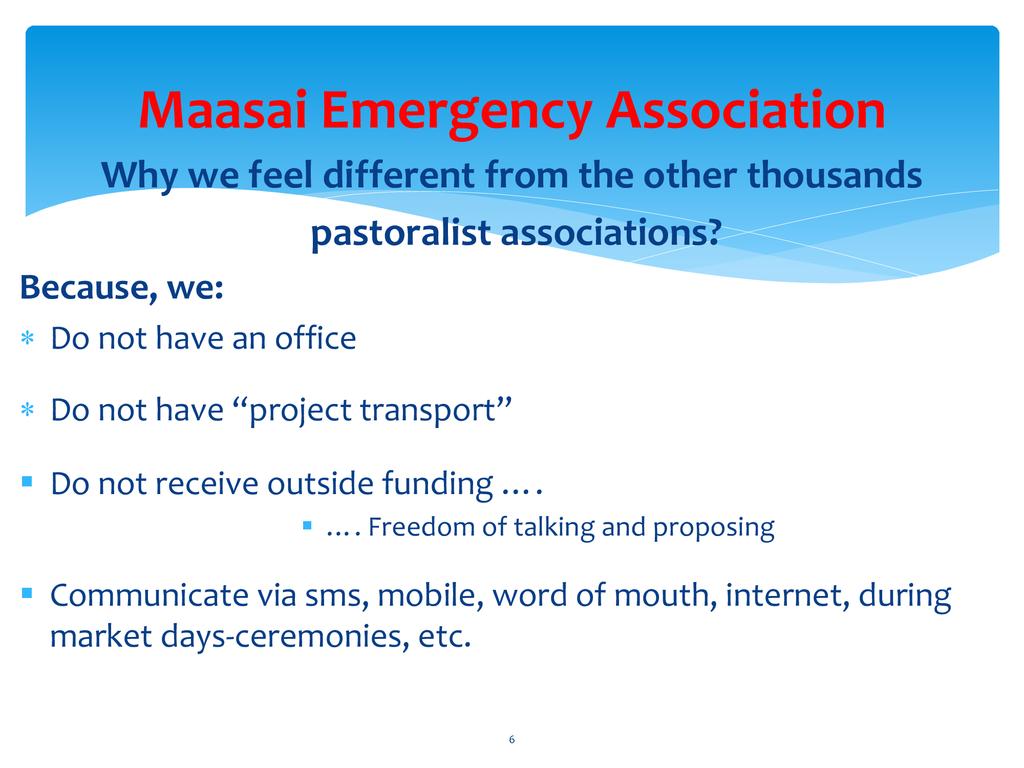 Maasai Emergency Association

Why we feel different from the other thousands pastoralist associations?

Because, we:

* Do not have an office

* Do not have “project transport”

▪ Do not receive outside funding ….

▪ …. Freedom of talking and proposing

▪ Communicate via sms, mobile, word of mouth, internet, during market days-ceremonies, etc.

6